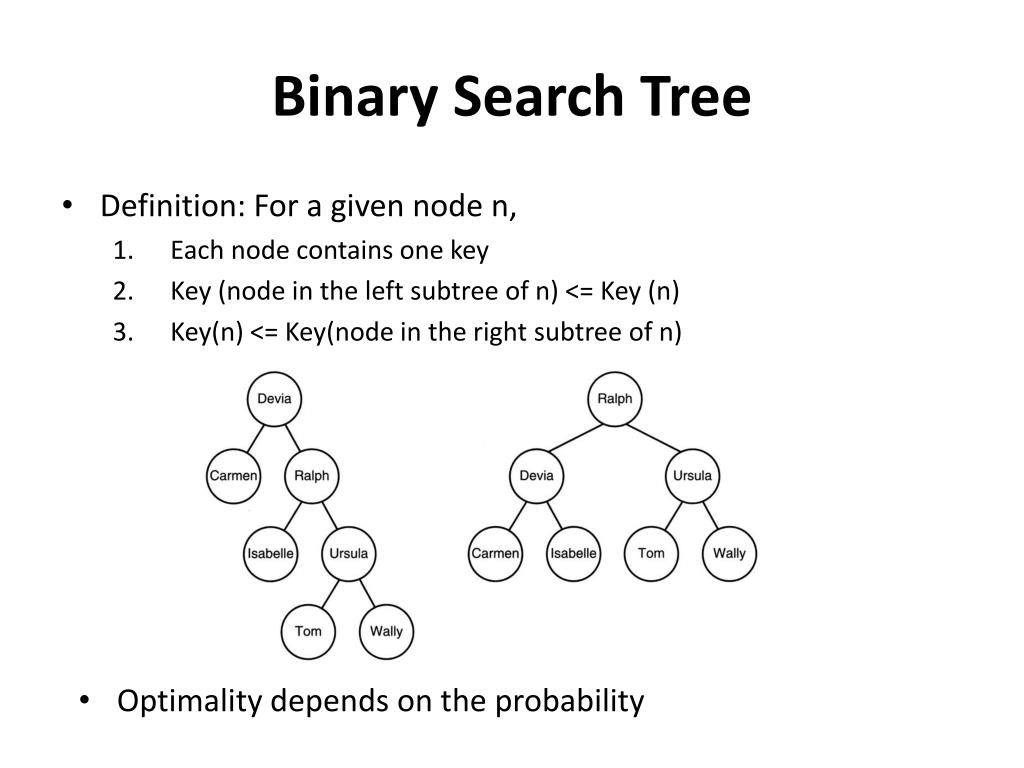 Binary Search Tree

• Definition: For a given node n,
1. Each node contains one key
2. Key (node in the left subtree of n) <= Key (n)
3. Key(n) <= Key(node in the right subtree of n)

Devia
Carmen
Ralph
Isabelle
Ursula
Tom
Wally

Ralph
Devia
Ursula
Carmen
Isabelle
Tom
Wally

• Optimality depends on the probability